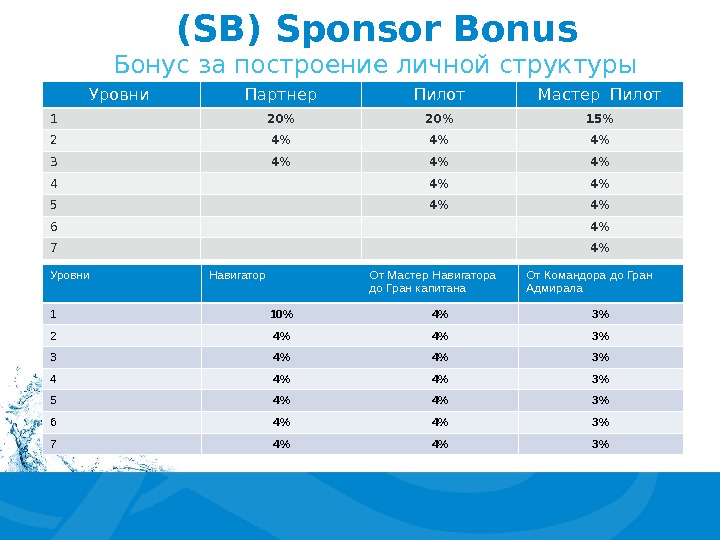 (SB) Sponsor Bonus
Бонус за построение личной структуры

| Уровни | Партнер | Пилот | Мастер Пилот |
|---|---|---|---|
| 1 | 20% | 20% | 15% |
| 2 | 4% | 4% | 4% |
| 3 | 4% | 4% | 4% |
| 4 | | 4% | 4% |
| 5 | | 4% | 4% |
| 6 | | | 4% |
| 7 | | | 4% |

| Уровни | Навигатор | От Мастер Навигатора до Гран капитана | От Командора до Гран Адмирала |
|---|---|---|---|
| 1 | 10% | 4% | 3% |
| 2 | 4% | 4% | 3% |
| 3 | 4% | 4% | 3% |
| 4 | 4% | 4% | 3% |
| 5 | 4% | 4% | 3% |
| 6 | 4% | 4% | 3% |
| 7 | 4% | 4% | 3% |